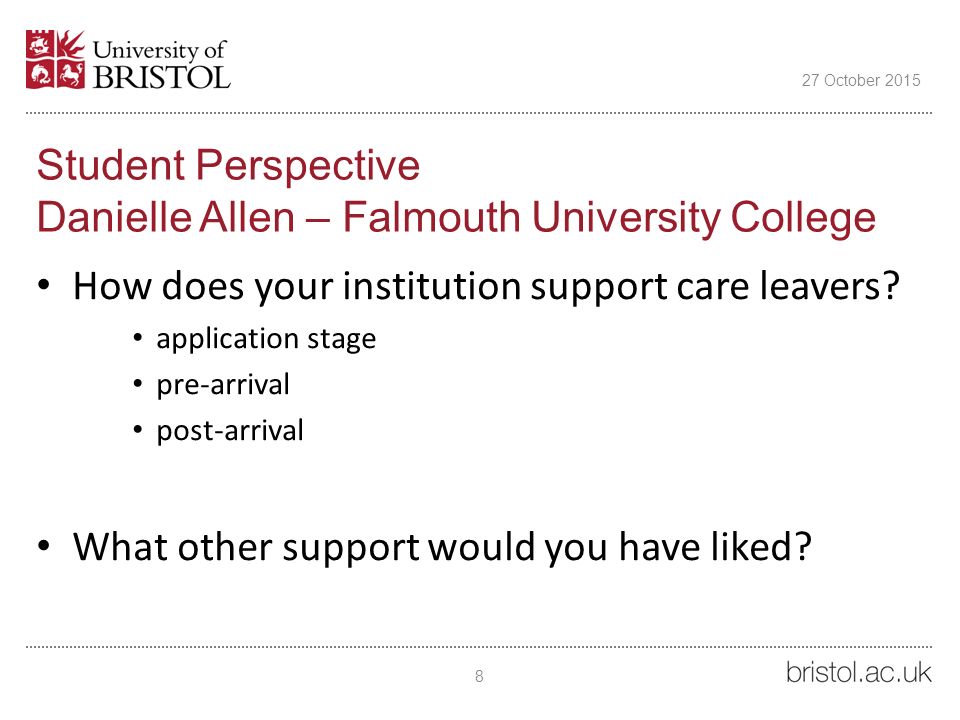 University of BRISTOL

27 October 2015

Student Perspective
Danielle Allen – Falmouth University College

• How does your institution support care leavers?
 • application stage
 • pre-arrival
 • post-arrival

• What other support would you have liked?

8

bristol.ac.uk